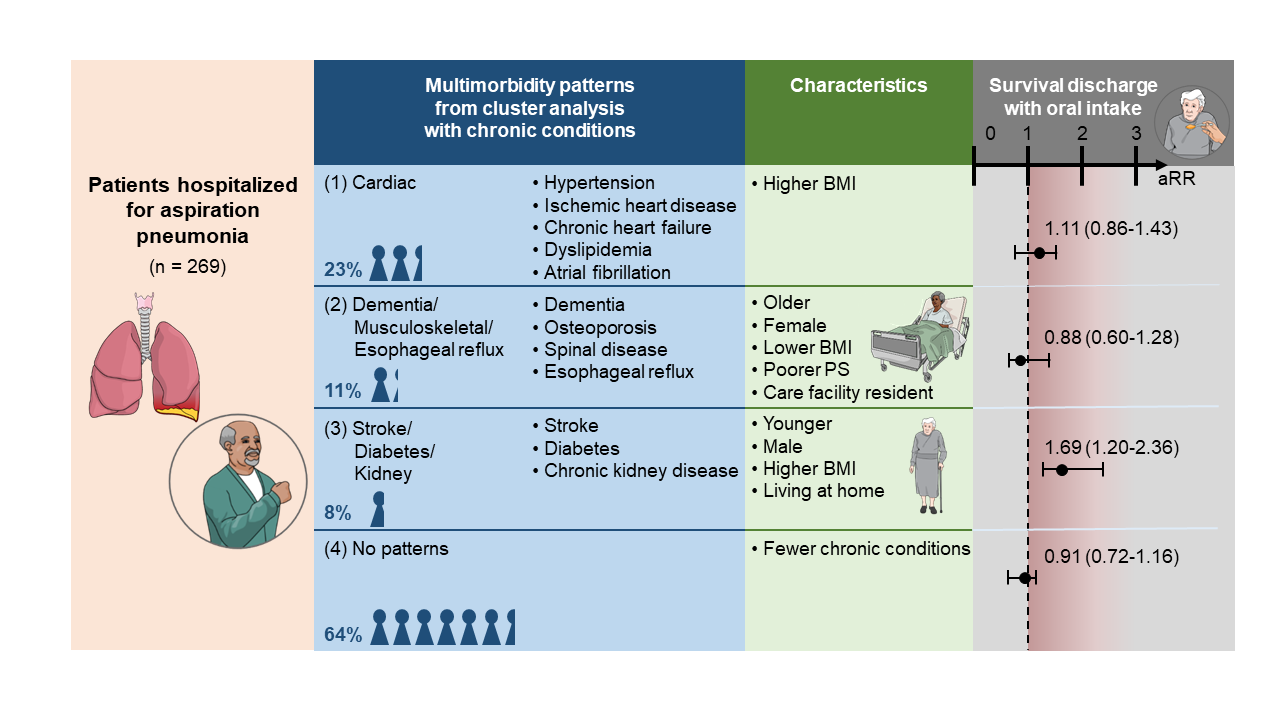 Patients hospitalized for aspiration pneumonia

(n = 269)

Multimorbidity patterns from cluster analysis with chronic conditions

Characteristics

Survival discharge with oral intake

0 1 2 3

aRR

(1) Cardiac

23%

• Hypertension
• Ischemic heart disease
• Chronic heart failure
• Dyslipidemia
• Atrial fibrillation

• Higher BMI

1.11 (0.86-1.43)

(2) Dementia/ Musculoskeletal/ Esophageal reflux

11%

• Dementia
• Osteoporosis
• Spinal disease
• Esophageal reflux

• Older
• Female
• Lower BMI
• Poorer PS
• Care facility resident

0.88 (0.60-1.28)

(3) Stroke/ Diabetes/ Kidney

8%

• Stroke
• Diabetes
• Chronic kidney disease

• Younger
• Male
• Higher BMI
• Living at home

1.69 (1.20-2.36)

(4) No patterns

64%

• Fewer chronic conditions

0.91 (0.72-1.16)